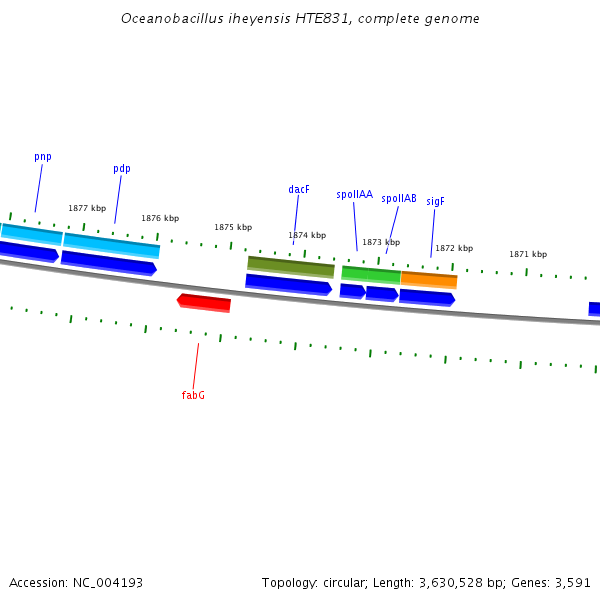 Oceanobacillus iheyensis HTE831, complete genome

pnp
pdp
dacF
spoIIAA
spoIIAB
sigF

1877 kbp
1876 kbp
1875 kbp
1874 kbp
1873 kbp
1872 kbp
1871 kbp

fabG

Accession: NC_004193

Topology: circular; Length: 3,630,528 bp; Genes: 3,591